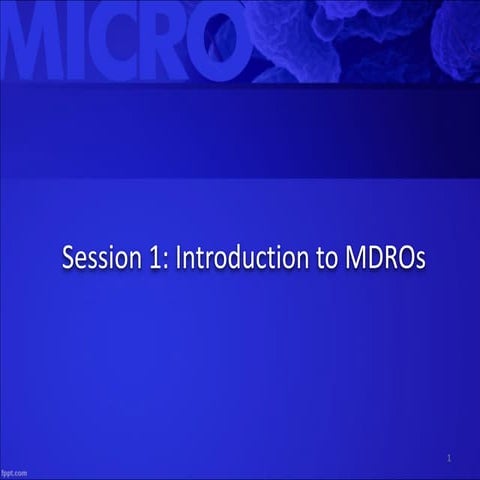 MICRO

Session 1: Introduction to MDROs

1

fppt.com